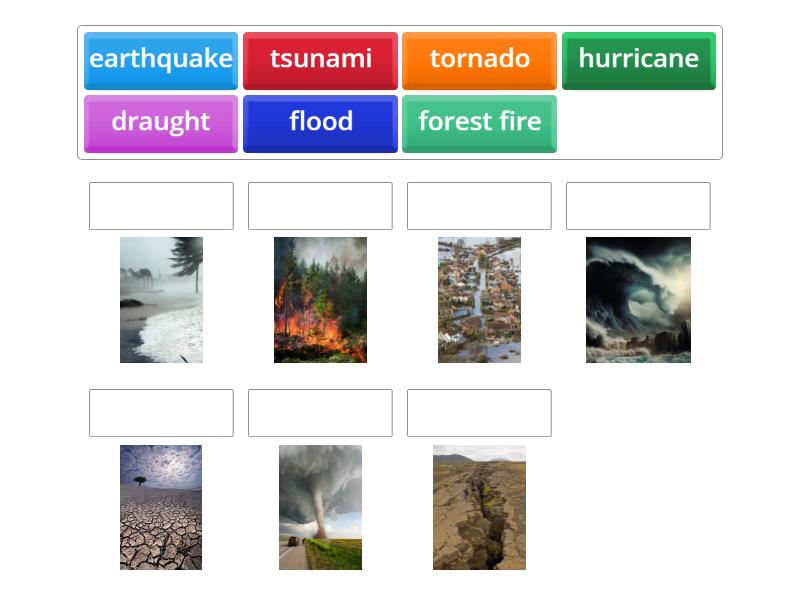 earthquake
tsunami
tornado
hurricane
draught
flood
forest fire